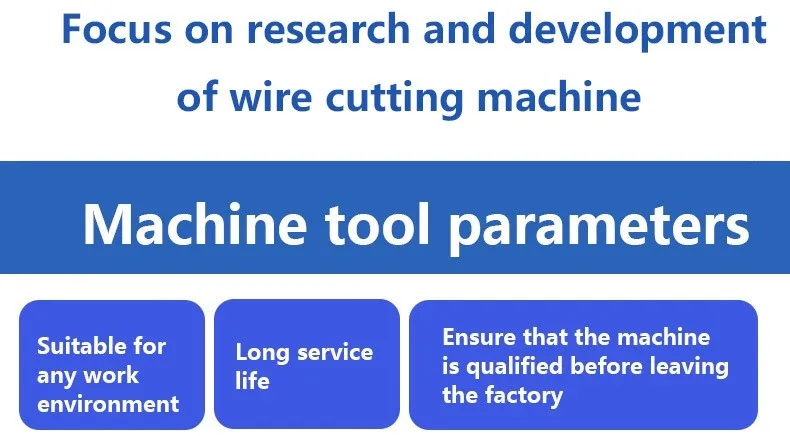 Focus on research and development of wire cutting machine

Machine tool parameters

Suitable for any work environment

Long service life

Ensure that the machine is qualified before leaving the factory